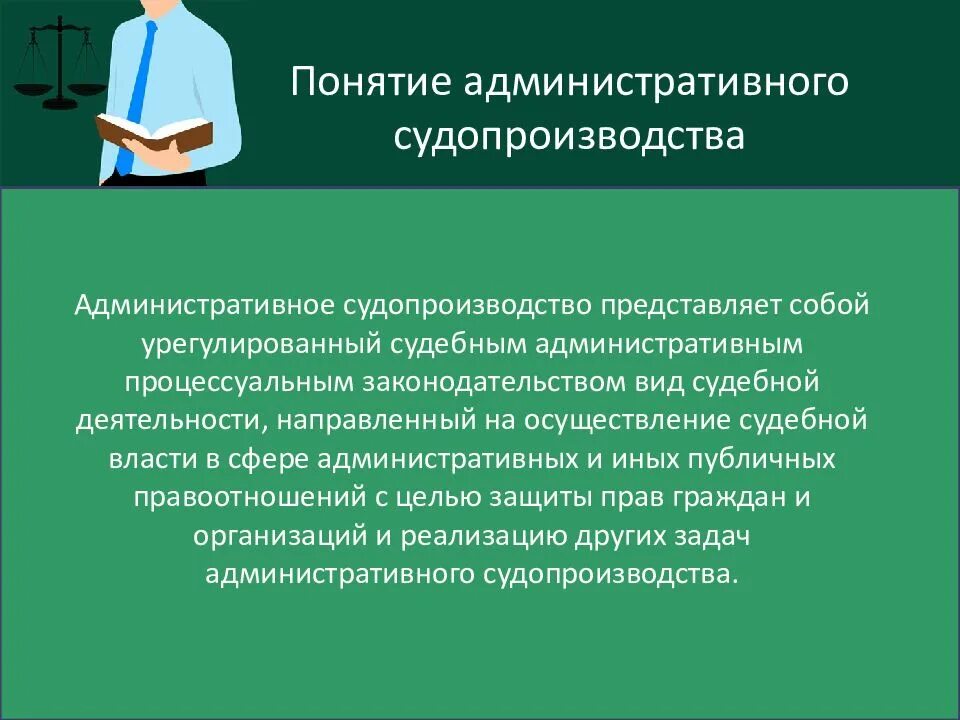 Понятие административного судопроизводства

Административное судопроизводство представляет собой урегулированный судебным административным процессуальным законодательством вид судебной деятельности, направленный на осуществление судебной власти в сфере административных и иных публичных правоотношений с целью защиты прав граждан и организаций и реализацию других задач административного судопроизводства.